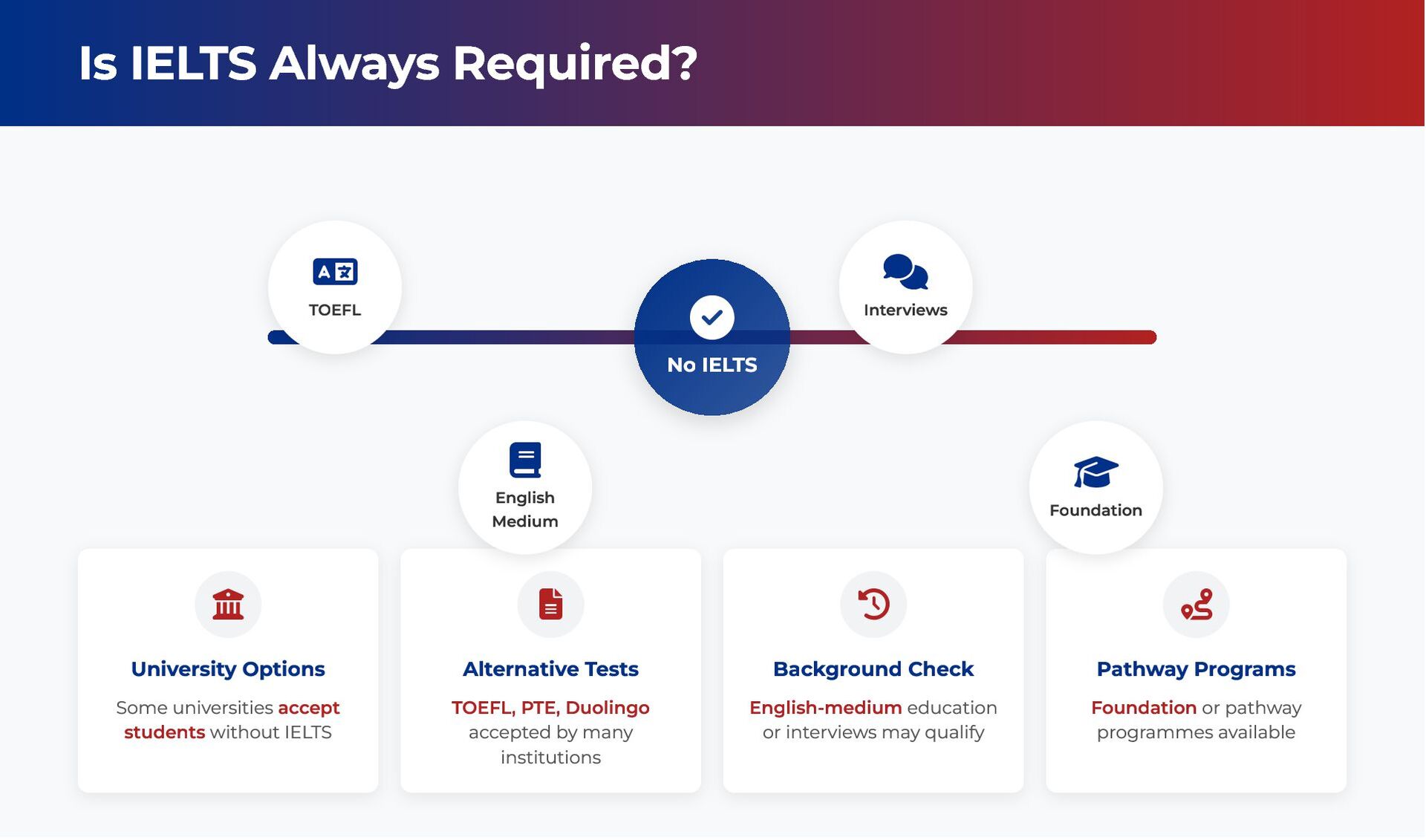 Is IELTS Always Required?

TOEFL

No IELTS

Interviews

English Medium

Foundation

University Options

Some universities accept students without IELTS

Alternative Tests

TOEFL, PTE, Duolingo accepted by many institutions

Background Check

English-medium education or interviews may qualify

Pathway Programs

Foundation or pathway programmes available